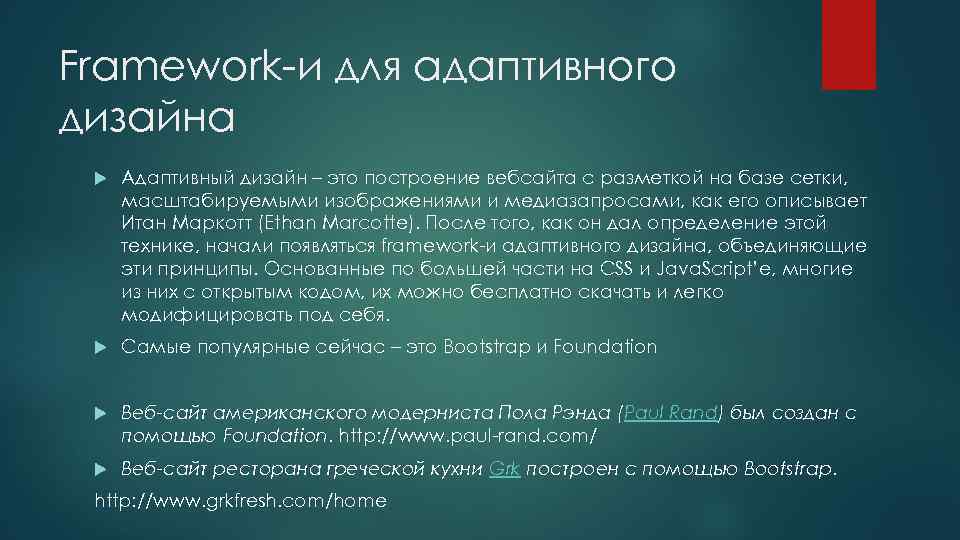 Framework-и для адаптивного дизайна

Адаптивный дизайн – это построение вебсайта с разметкой на базе сетки, масштабируемыми изображениями и медиазапросами, как его описывает Итан Маркотт (Ethan Marcotte). После того, как он дал определение этой технике, начали появляться framework-и адаптивного дизайна, объединяющие эти принципы. Основанные по большей части на CSS и JavaScript'е, многие из них с открытым кодом, их можно бесплатно скачать и легко модифицировать под себя.

Самые популярные сейчас – это Bootstrap и Foundation

Веб-сайт американского модерниста Пола Рэнда (Paul Rand) был создан с помощью Foundation. http://www.paul-rand.com/

Веб-сайт ресторана греческой кухни Grk построен с помощью Bootstrap.

http://www.grkfresh.com/home